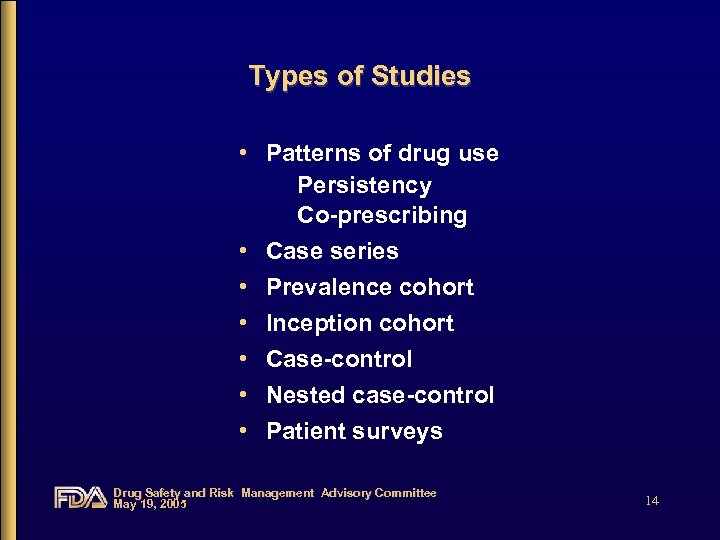 Types of Studies

• Patterns of drug use
Persistency
Co-prescribing
• Case series
• Prevalence cohort
• Inception cohort
• Case-control
• Nested case-control
• Patient surveys

FDA Drug Safety and Risk Management Advisory Committee
May 19, 2005

14